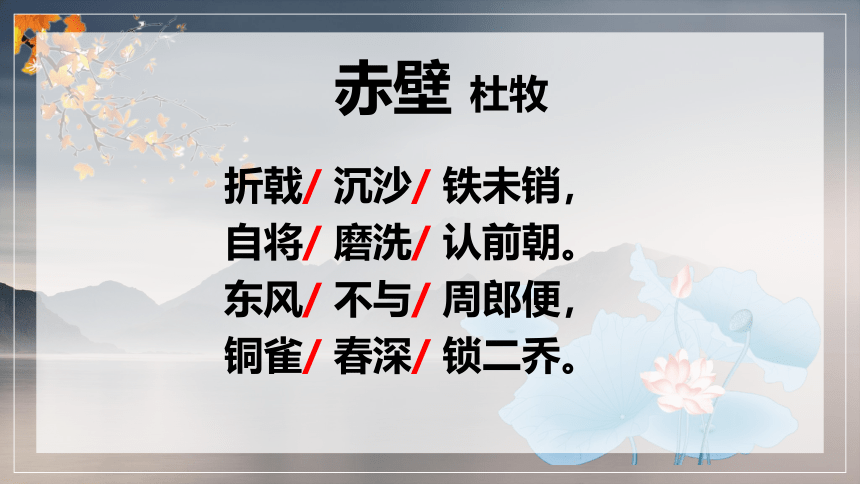 赤壁 杜牧

折戟/ 沉沙/ 铁未销，
自将/ 磨洗/ 认前朝。
东风/ 不与/ 周郎便，
铜雀/ 春深/ 锁二乔。